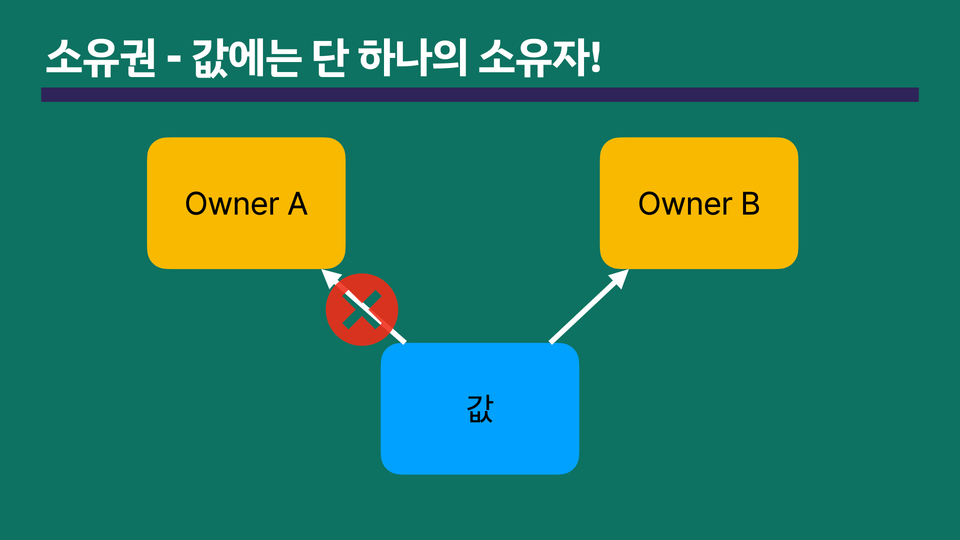 소유권 - 값에는 단 하나의 소유자!

Owner A

Owner B

값